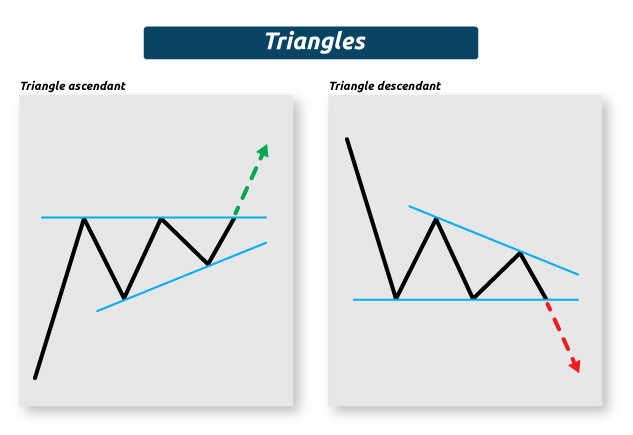 Triangles

Triangle ascendant

Triangle descendant